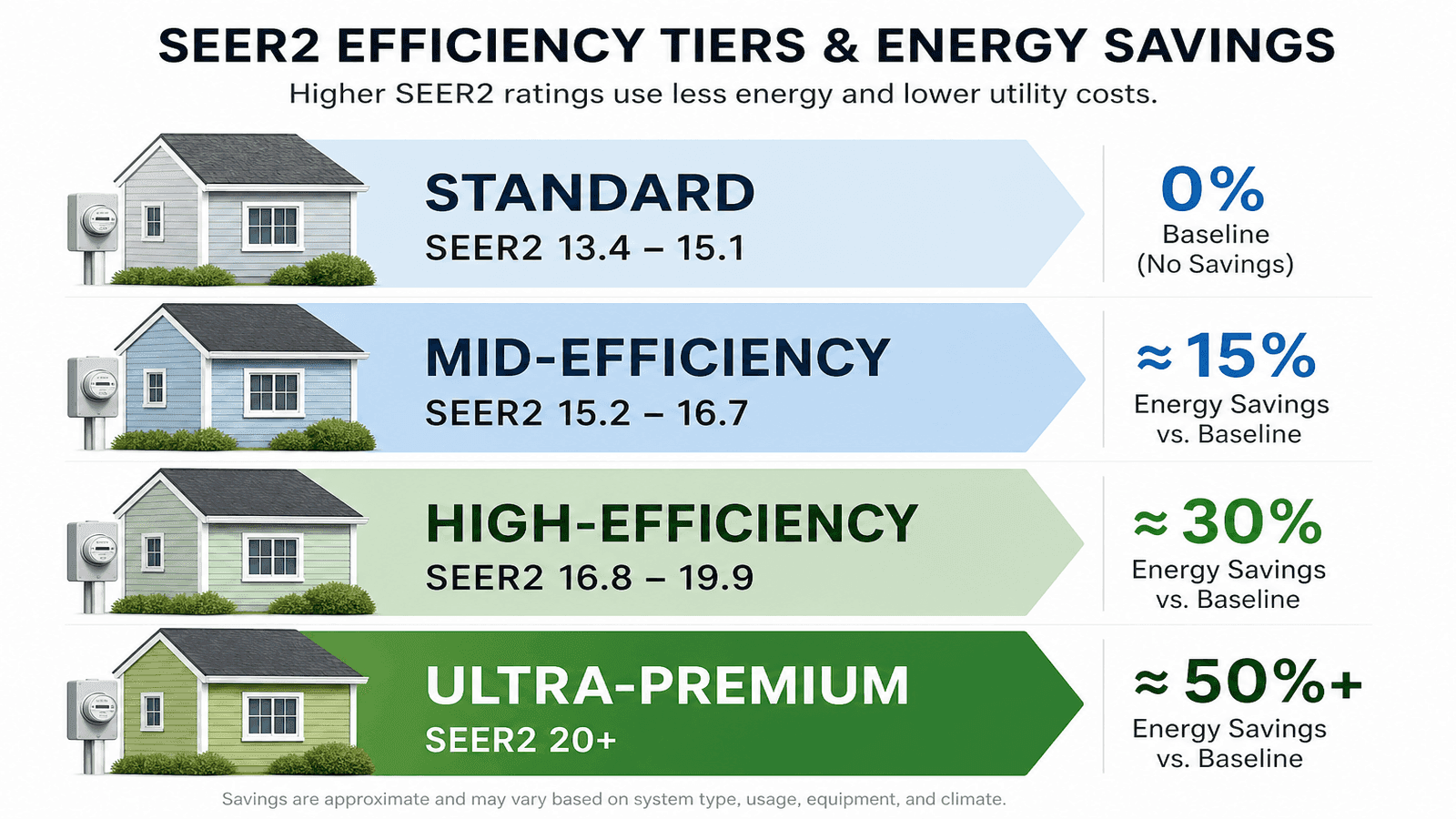 SEER2 EFFICIENCY TIERS & ENERGY SAVINGS

Higher SEER2 ratings use less energy and lower utility costs.

STANDARD

SEER2 13.4 – 15.1

0%

Baseline (No Savings)

MID-EFFICIENCY

SEER2 15.2 – 16.7

≈ 15%

Energy Savings vs. Baseline

HIGH-EFFICIENCY

SEER2 16.8 – 19.9

≈ 30%

Energy Savings vs. Baseline

ULTRA-PREMIUM

SEER2 20+

≈ 50%+

Energy Savings vs. Baseline

Savings are approximate and may vary based on system type, usage, equipment, and climate.